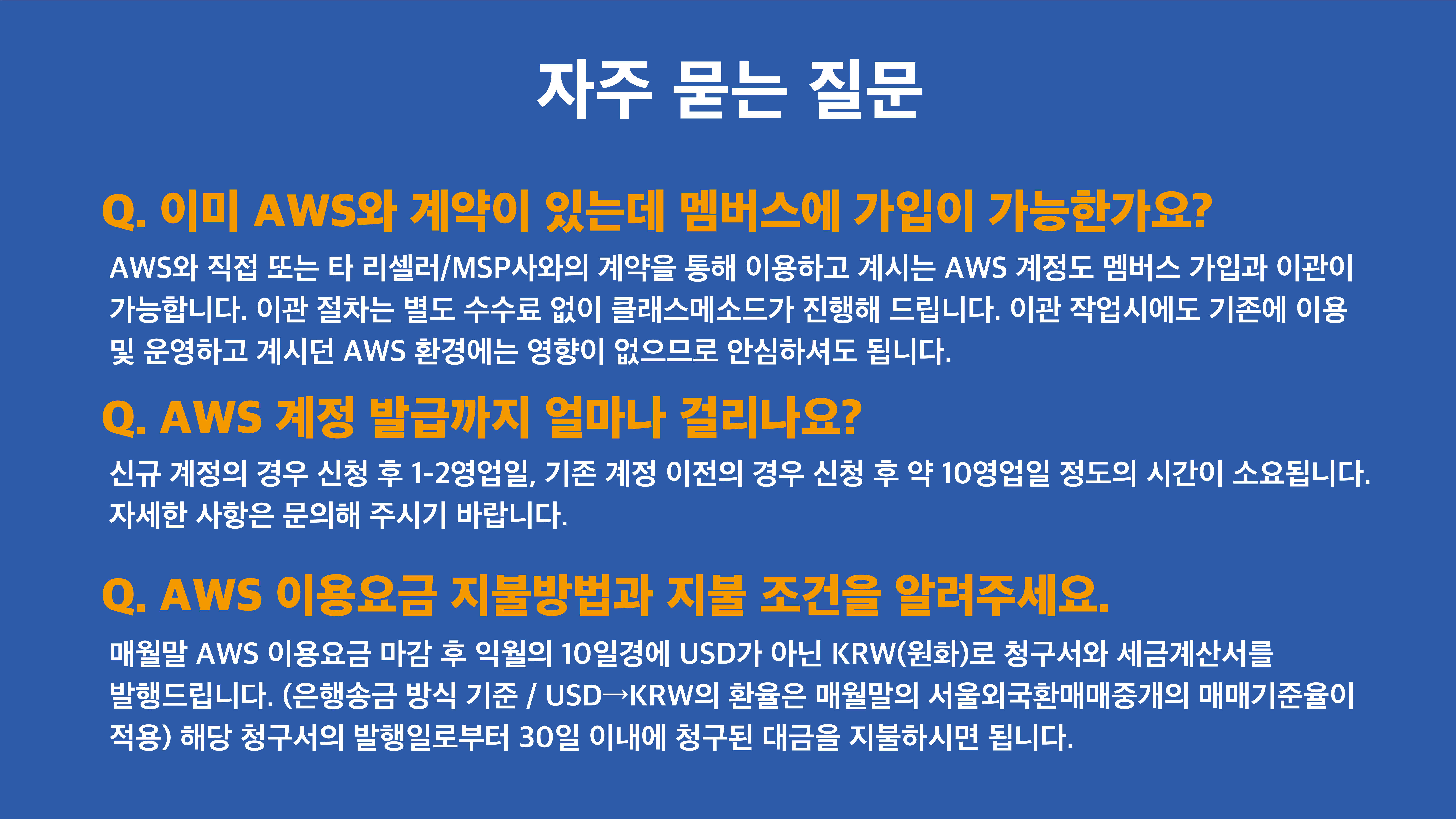 자주 묻는 질문

Q. 이미 AWS와 계약이 있는데 멤버스에 가입이 가능한가요?

AWS와 직접 또는 타 리셀러/MSP사와의 계약을 통해 이용하고 계시는 AWS 계정도 멤버스 가입과 이관이 가능합니다. 이관 절차는 별도 수수료 없이 클래스메소드가 진행해 드립니다. 이관 작업시에도 기존에 이용 및 운영하고 계시던 AWS 환경에는 영향이 없으므로 안심하셔도 됩니다.

Q. AWS 계정 발급까지 얼마나 걸리나요?

신규 계정의 경우 신청 후 1-2영업일, 기존 계정 이전의 경우 신청 후 약 10영업일 정도의 시간이 소요됩니다. 자세한 사항은 문의해 주시기 바랍니다.

Q. AWS 이용요금 지불방법과 지불 조건을 알려주세요.

매월말 AWS 이용요금 마감 후 익월의 10일경에 USD가 아닌 KRW(원화)로 청구서와 세금계산서를 발행드립니다. (은행송금 방식 기준 / USD→KRW의 환율은 매월말의 서울외국환매매중개의 매매기준율이 적용) 해당 청구서의 발행일로부터 30일 이내에 청구된 대금을 지불하시면 됩니다.